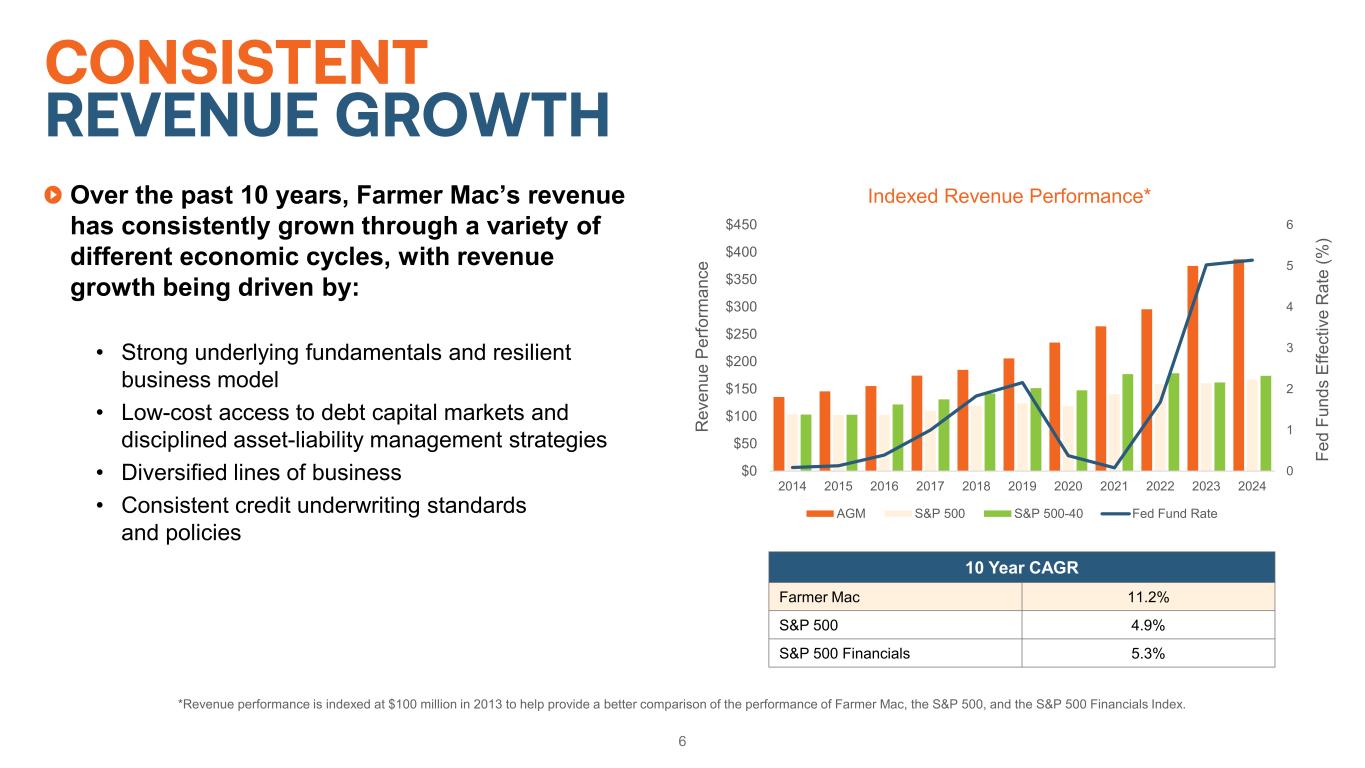 CONSISTENT
REVENUE GROWTH

Over the past 10 years, Farmer Mac's revenue has consistently grown through a variety of different economic cycles, with revenue growth being driven by:

• Strong underlying fundamentals and resilient business model
• Low-cost access to debt capital markets and disciplined asset-liability management strategies
• Diversified lines of business
• Consistent credit underwriting standards and policies

Indexed Revenue Performance*

Revenue Performance

$450
$400
$350
$300
$250
$200
$150
$100
$50
$0

6
5
4
3
2
1
0

Fed Funds Effective Rate (%)

2014 2015 2016 2017 2018 2019 2020 2021 2022 2023 2024

AGM S&P 500 S&P 500-40 Fed Fund Rate

| 10 Year CAGR | |
|---|---|
| Farmer Mac | 11.2% |
| S&P 500 | 4.9% |
| S&P 500 Financials | 5.3% |

*Revenue performance is indexed at $100 million in 2013 to help provide a better comparison of the performance of Farmer Mac, the S&P 500, and the S&P 500 Financials Index.

6